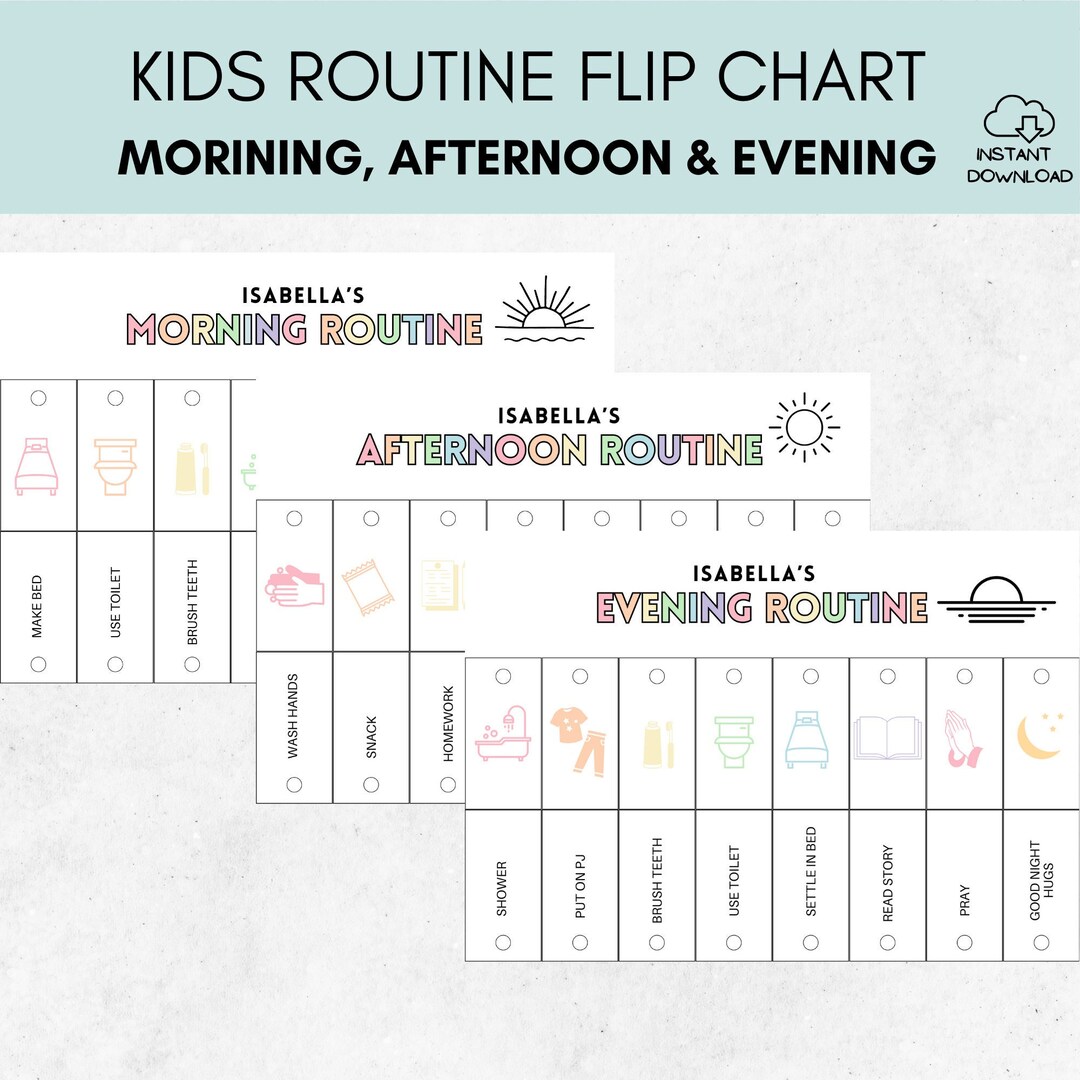 KIDS ROUTINE FLIP CHART
MORINING, AFTERNOON & EVENING

INSTANT DOWNLOAD

ISABELLA'S
MORNING ROUTINE

MAKE BED
USE TOILET
BRUSH TEETH

ISABELLA'S
AFTERNOON ROUTINE

WASH HANDS
SNACK
HOMEWORK

ISABELLA'S
EVENING ROUTINE

SHOWER
PUT ON PJ
BRUSH TEETH
USE TOILET
SETTLE IN BED
READ STORY
PRAY
GOOD NIGHT HUGS